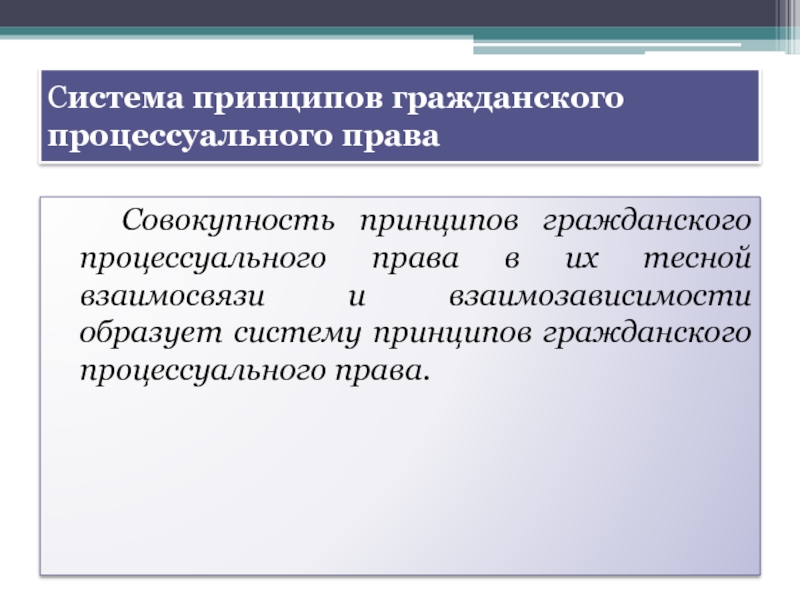 Система принципов гражданского процессуального права

Совокупность принципов гражданского процессуального права в их тесной взаимосвязи и взаимозависимости образует систему принципов гражданского процессуального права.